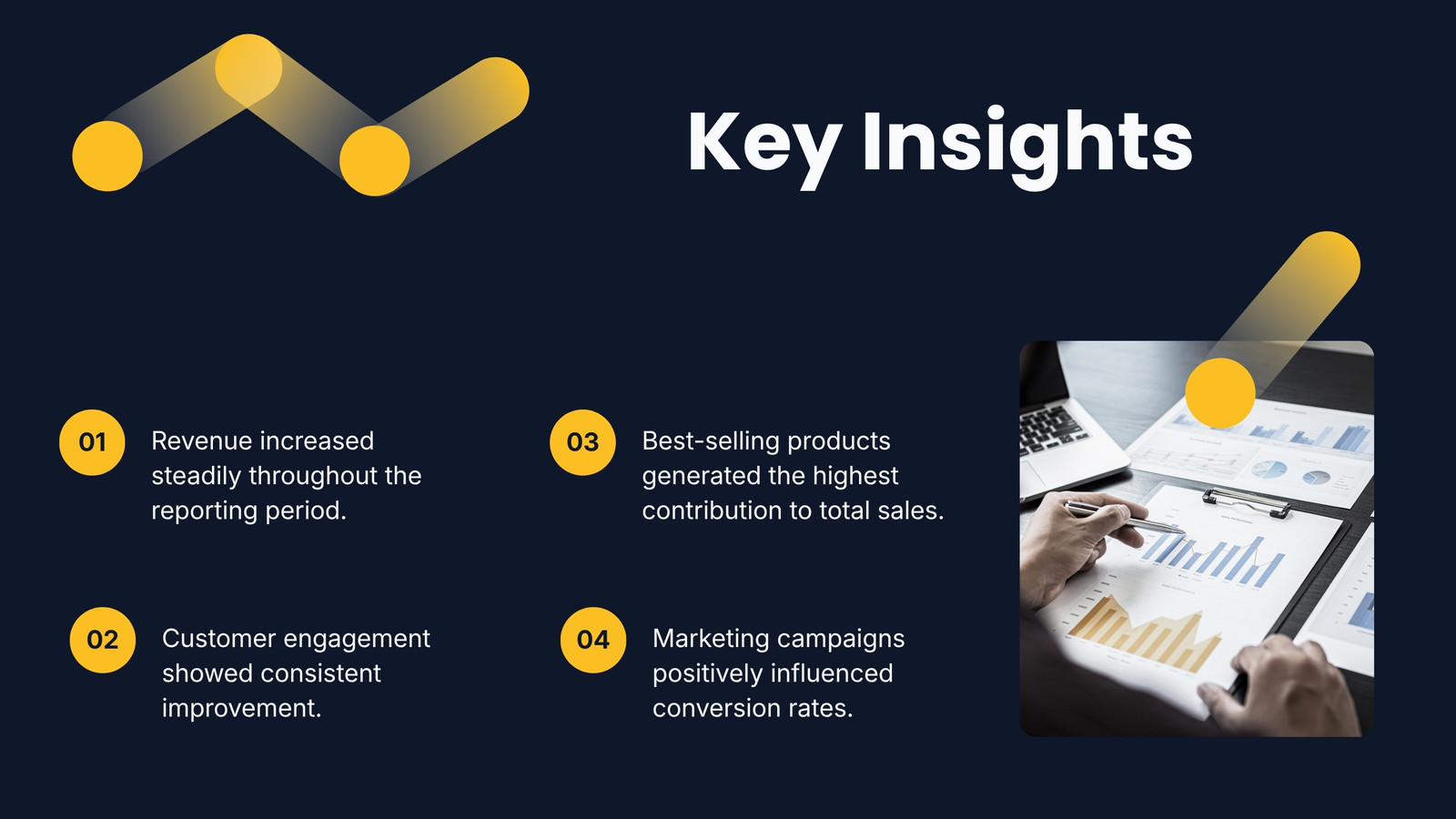 Key Insights

01 Revenue increased steadily throughout the reporting period.

02 Customer engagement showed consistent improvement.

03 Best-selling products generated the highest contribution to total sales.

04 Marketing campaigns positively influenced conversion rates.